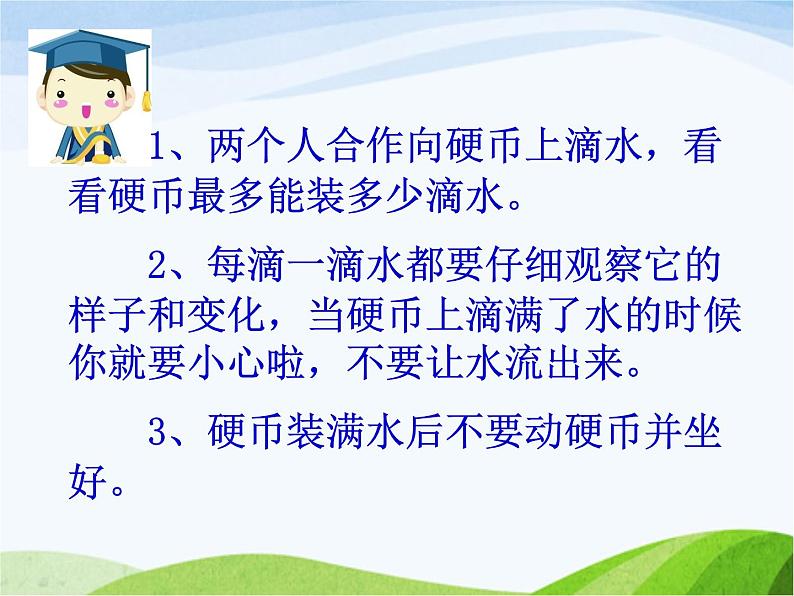 1、两个人合作向硬币上滴水，看看硬币最多能装多少滴水。

2、每滴一滴水都要仔细观察它的样子和变化，当硬币上滴满了水的时候你就要小心啦，不要让水流出来。

3、硬币装满水后不要动硬币并坐好。